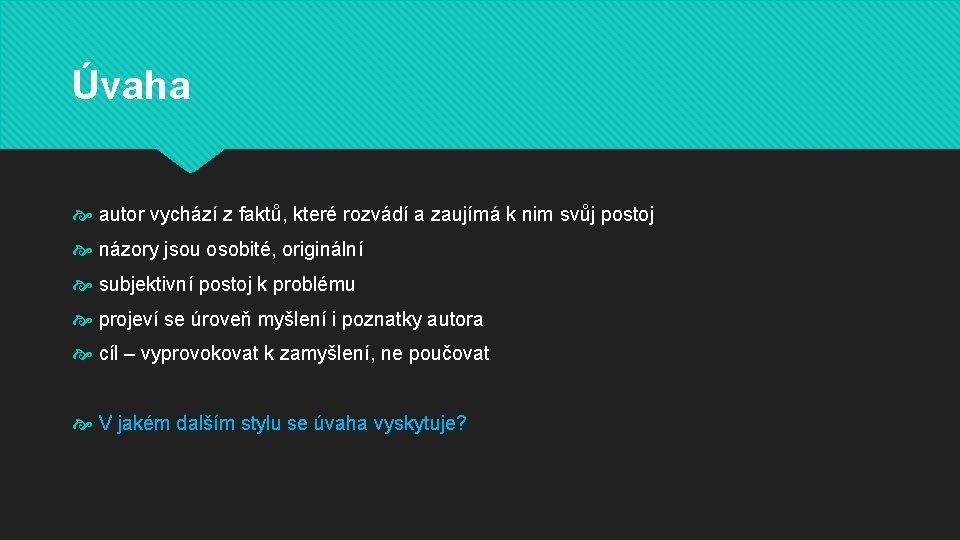 Úvaha

autor vychází z faktů, které rozvádí a zaujímá k nim svůj postoj

názory jsou osobité, originální

subjektivní postoj k problému

projeví se úroveň myšlení i poznatky autora

cíl – vyprovokovat k zamyšlení, ne poučovat

V jakém dalším stylu se úvaha vyskytuje?